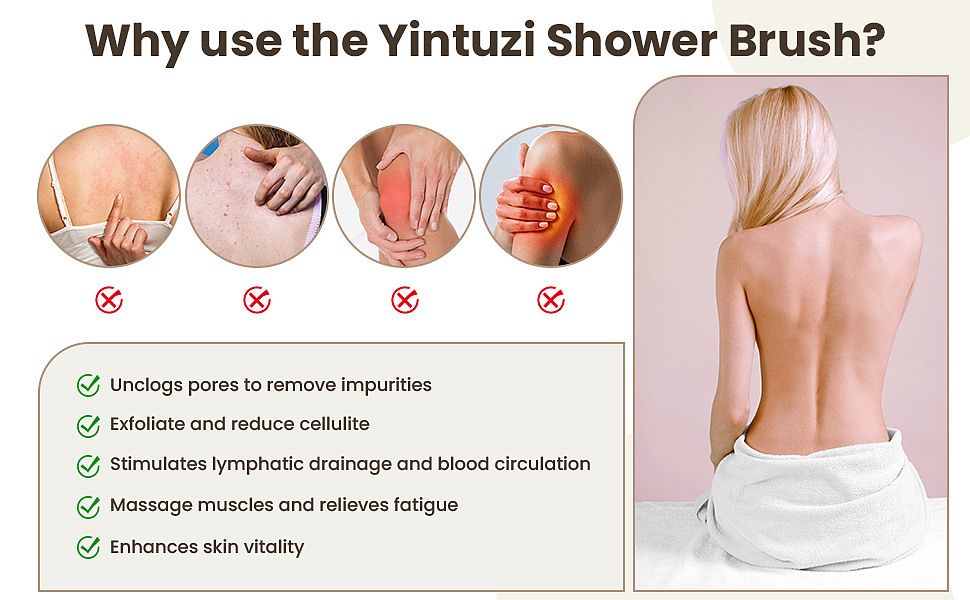 Why use the Yintuzi Shower Brush?

Unclogs pores to remove impurities
Exfoliate and reduce cellulite
Stimulates lymphatic drainage and blood circulation
Massage muscles and relieves fatigue
Enhances skin vitality